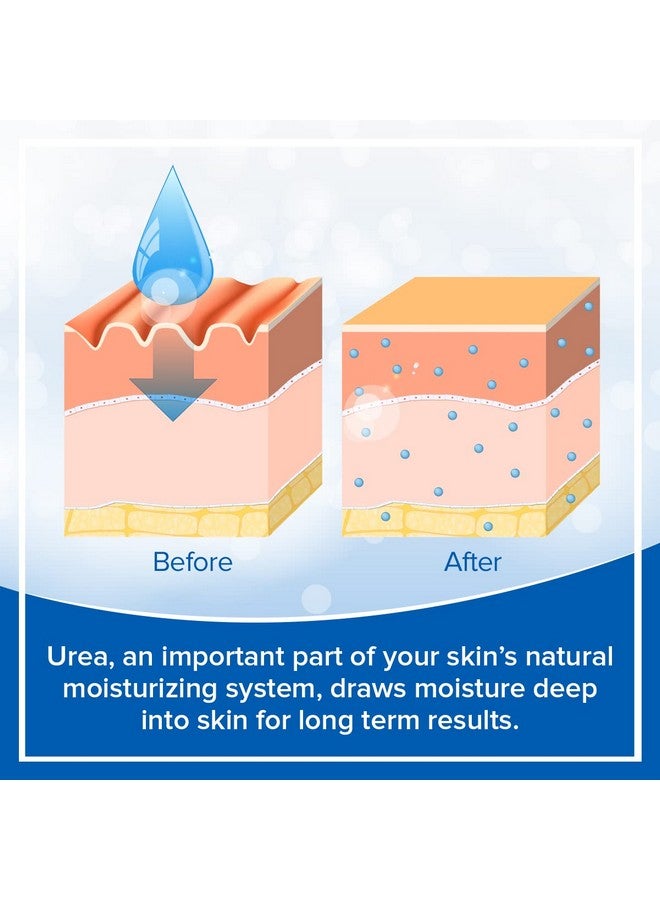 Before

After

Urea, an important part of your skin's natural moisturizing system, draws moisture deep into skin for long term results.